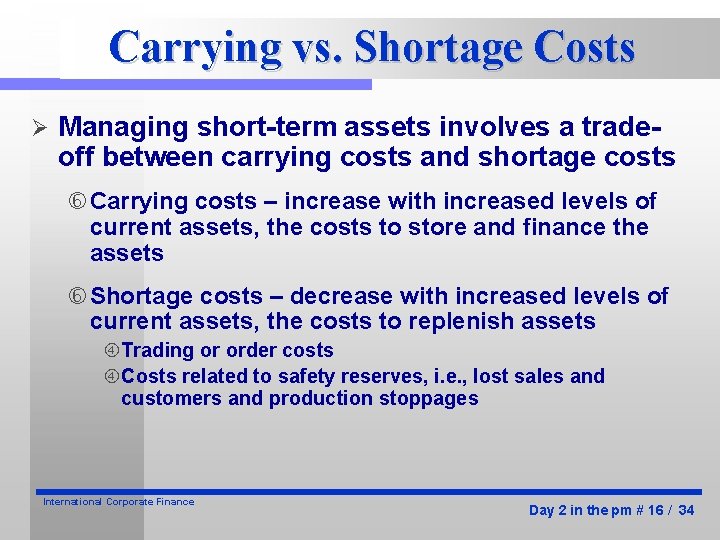 Carrying vs. Shortage Costs

➢ Managing short-term assets involves a trade-off between carrying costs and shortage costs

⑥ Carrying costs – increase with increased levels of current assets, the costs to store and finance the assets

⑥ Shortage costs – decrease with increased levels of current assets, the costs to replenish assets

④ Trading or order costs

④ Costs related to safety reserves, i.e., lost sales and customers and production stoppages

International Corporate Finance

Day 2 in the pm # 16 / 34